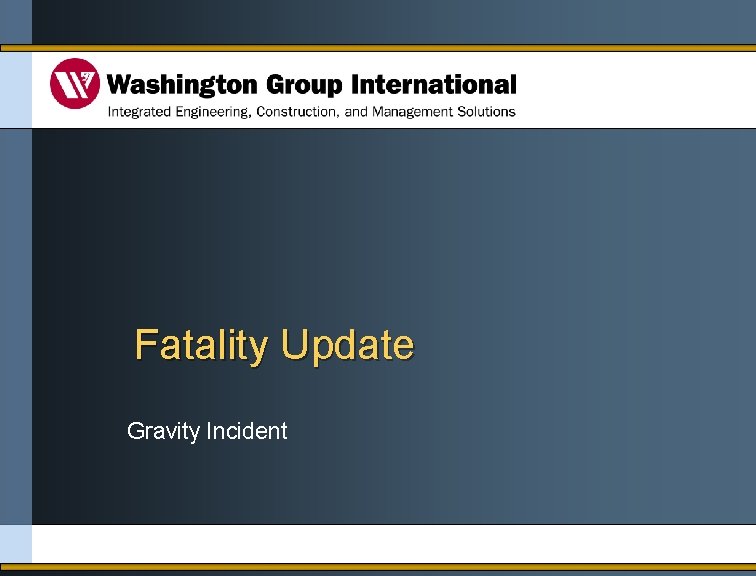 Washington Group International
Integrated Engineering, Construction, and Management Solutions

Fatality Update

Gravity Incident